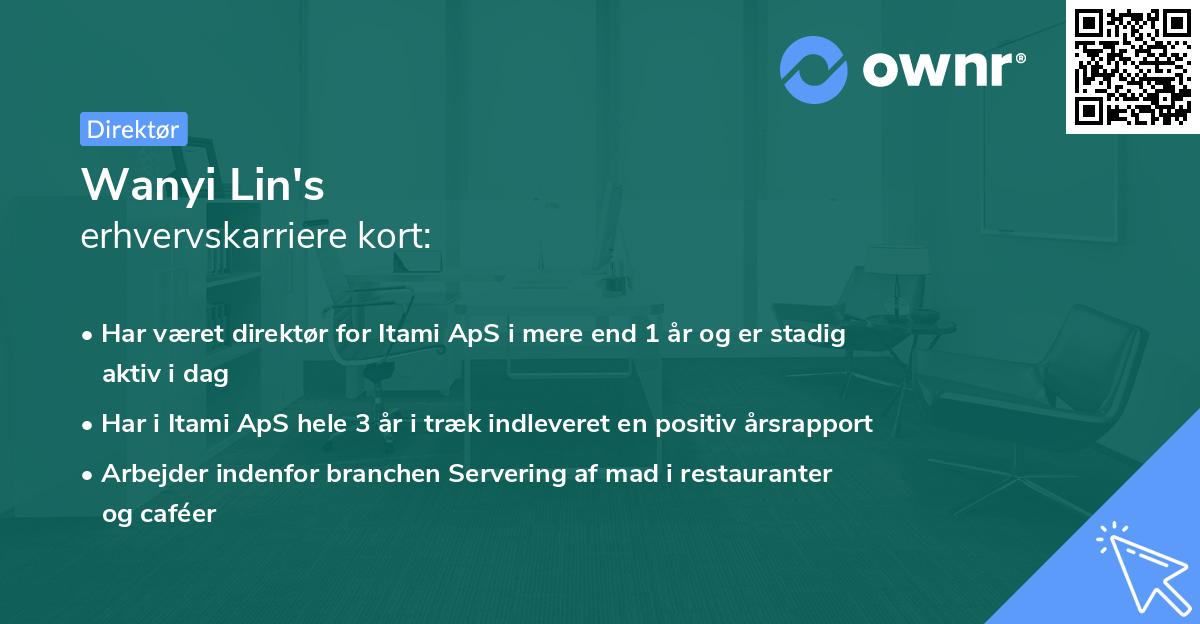 ownr®

Direktør

Wanyi Lin's
erhvervskarriere kort:

• Har været direktør for Itami ApS i mere end 1 år og er stadig aktiv i dag
• Har i Itami ApS hele 3 år i træk indleveret en positiv årsrapport
• Arbejder indenfor branchen Servering af mad i restauranter og caféer